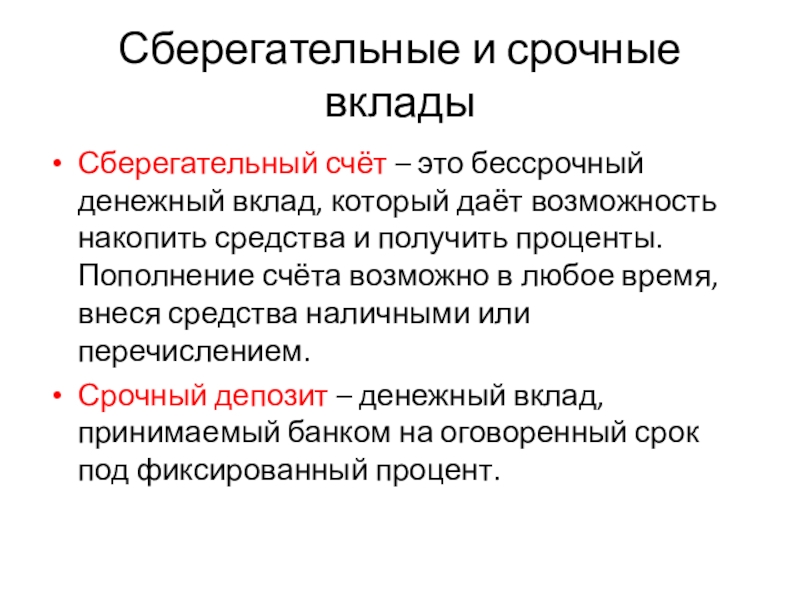 Сберегательные и срочные вклады

• Сберегательный счёт – это бессрочный денежный вклад, который даёт возможность накопить средства и получить проценты. Пополнение счёта возможно в любое время, внеся средства наличными или перечислением.
• Срочный депозит – денежный вклад, принимаемый банком на оговоренный срок под фиксированный процент.